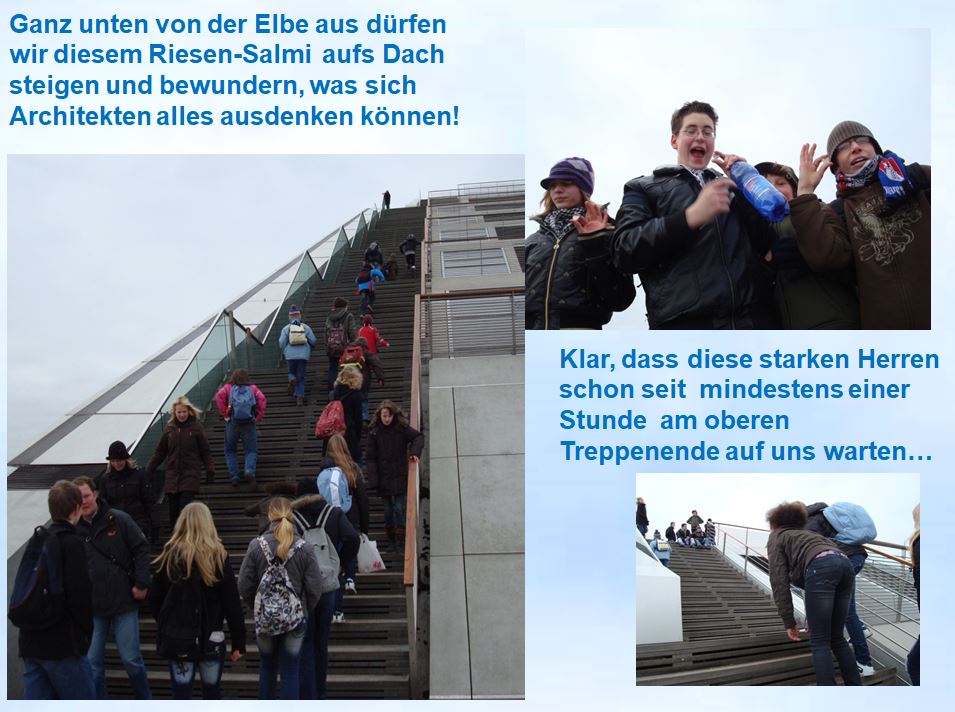 Ganz unten von der Elbe aus dürfen wir diesem Riesen-Salmi aufs Dach steigen und bewundern, was sich Architekten alles ausdenken können!

Klar, dass diese starken Herren schon seit mindestens einer Stunde am oberen Treppenende auf uns warten…